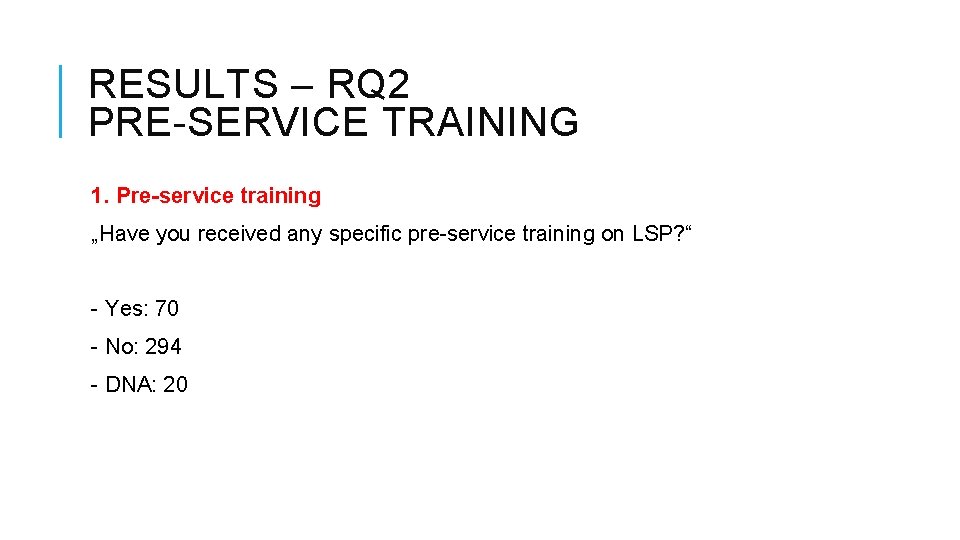 RESULTS – RQ2
PRE-SERVICE TRAINING

1. Pre-service training

„Have you received any specific pre-service training on LSP?“

- Yes: 70
- No: 294
- DNA: 20